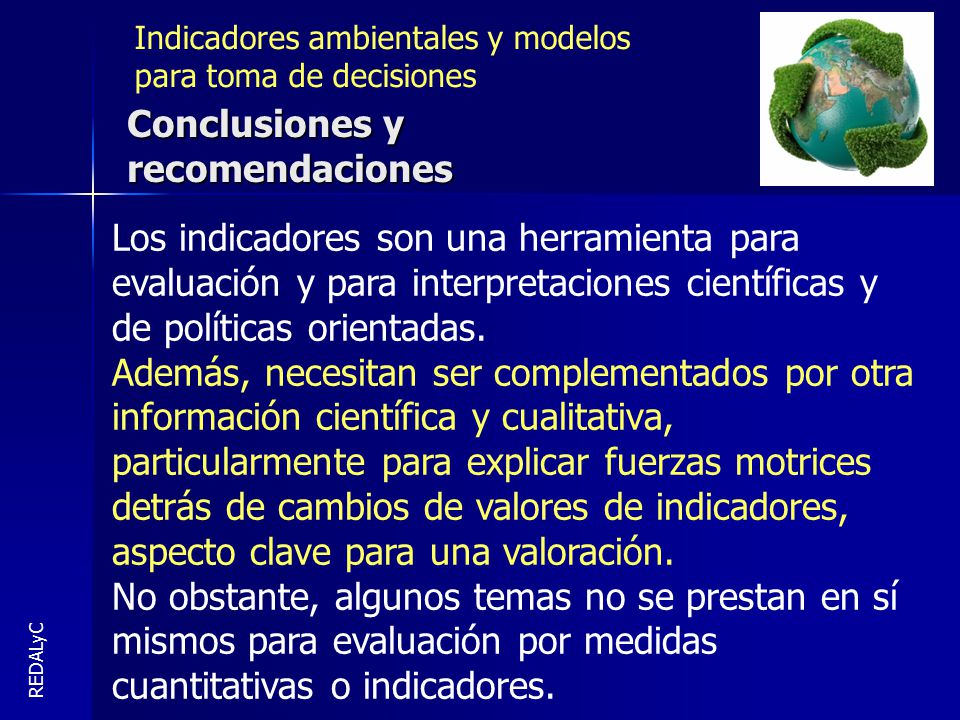 Indicadores ambientales y modelos para toma de decisiones

Conclusiones y recomendaciones

Los indicadores son una herramienta para evaluación y para interpretaciones científicas y de políticas orientadas.
Además, necesitan ser complementados por otra información científica y cualitativa, particularmente para explicar fuerzas motrices detrás de cambios de valores de indicadores, aspecto clave para una valoración.
No obstante, algunos temas no se prestan en sí mismos para evaluación por medidas cuantitativas o indicadores.

REDALyC